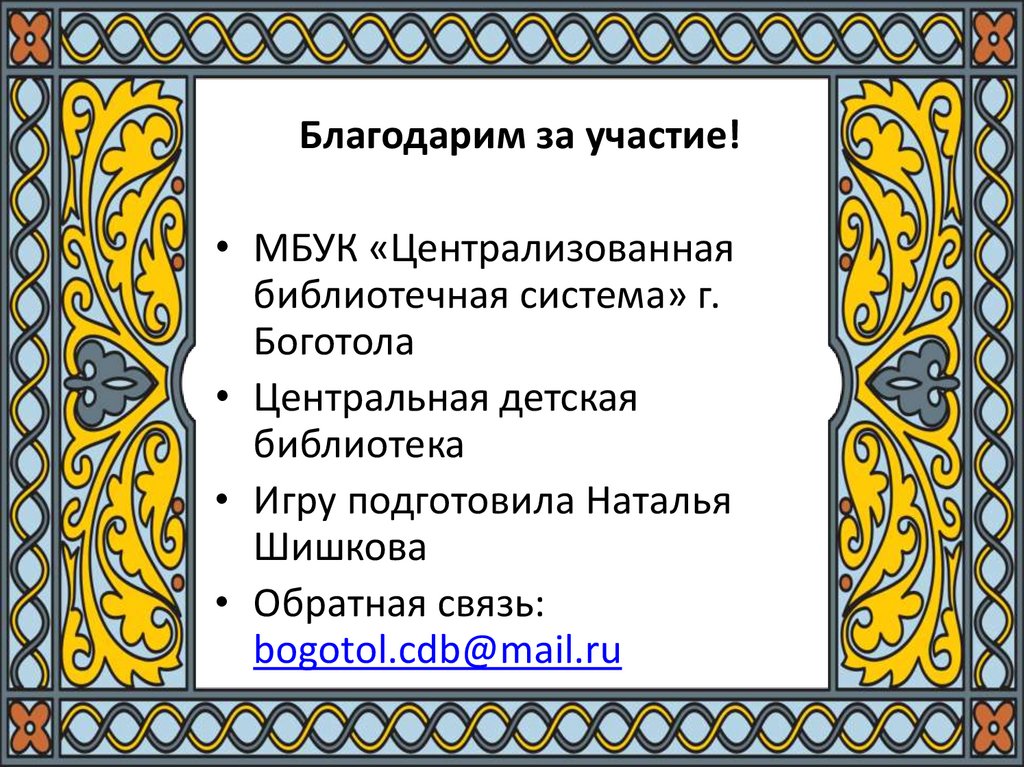 Благодарим за участие!

• МБУК «Централизованная библиотечная система» г. Боготола
• Центральная детская библиотека
• Игру подготовила Наталья Шишкова
• Обратная связь: bogotol.cdb@mail.ru